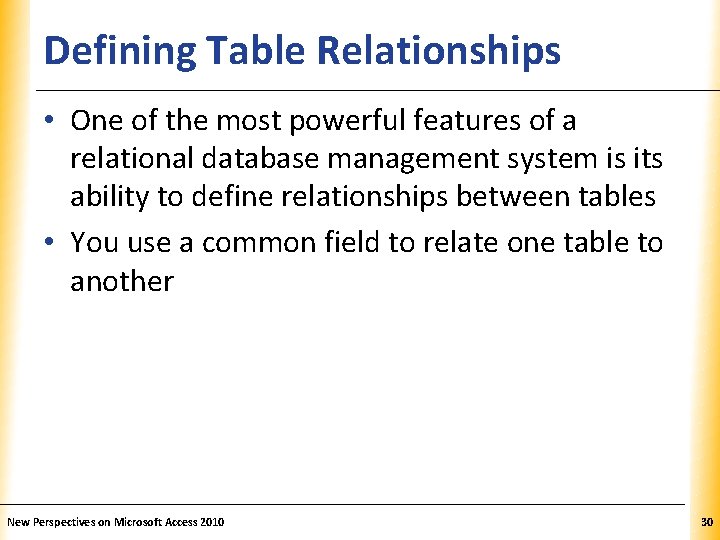 Defining Table Relationships

• One of the most powerful features of a relational database management system is its ability to define relationships between tables

• You use a common field to relate one table to another

New Perspectives on Microsoft Access 2010

30